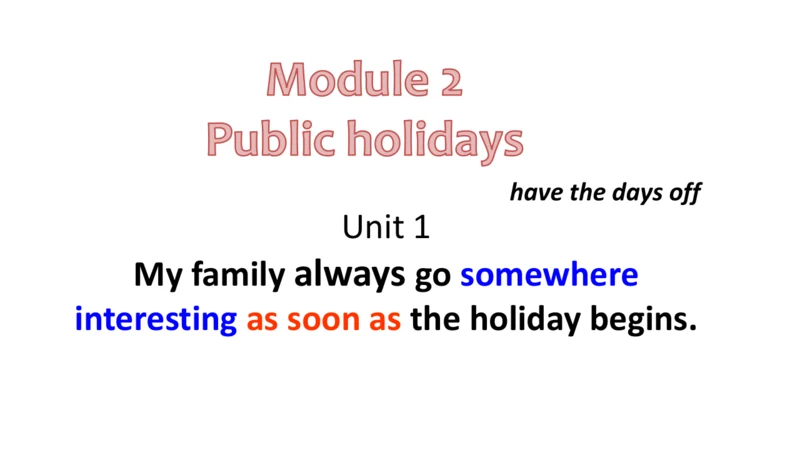 Module 2
Public holidays

have the days off

Unit 1

My family always go somewhere interesting as soon as the holiday begins.